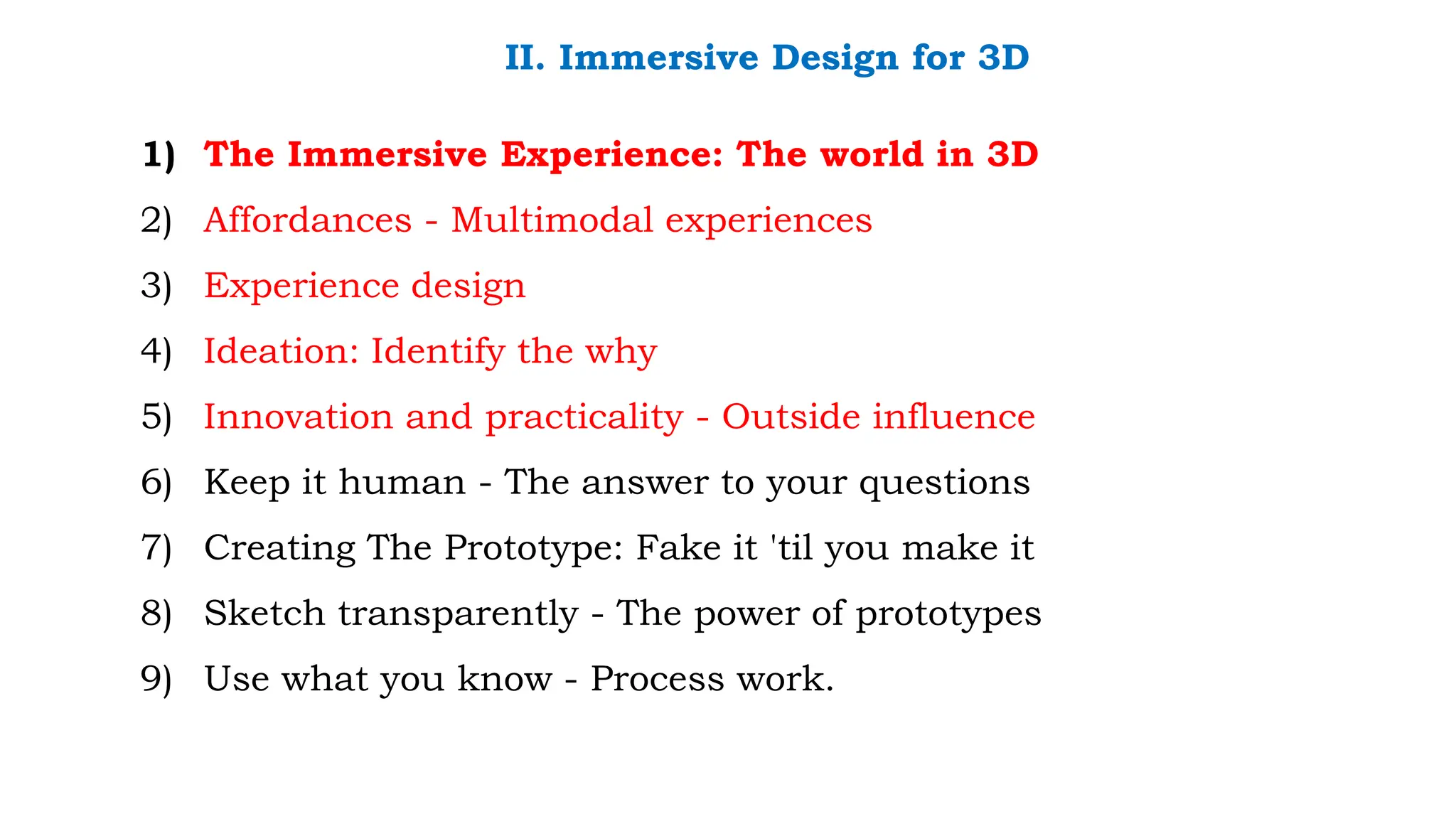 II. Immersive Design for 3D

1) The Immersive Experience: The world in 3D
2) Affordances - Multimodal experiences
3) Experience design
4) Ideation: Identify the why
5) Innovation and practicality - Outside influence
6) Keep it human - The answer to your questions
7) Creating The Prototype: Fake it 'til you make it
8) Sketch transparently - The power of prototypes
9) Use what you know - Process work.